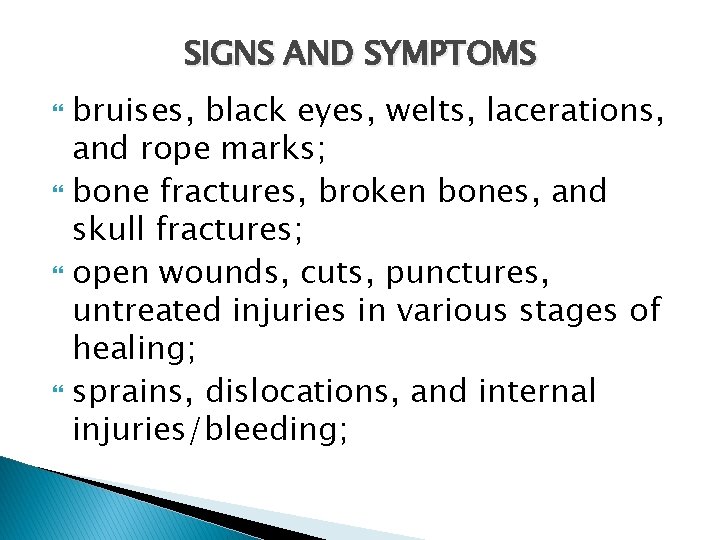 SIGNS AND SYMPTOMS

bruises, black eyes, welts, lacerations, and rope marks;

bone fractures, broken bones, and skull fractures;

open wounds, cuts, punctures, untreated injuries in various stages of healing;

sprains, dislocations, and internal injuries/bleeding;